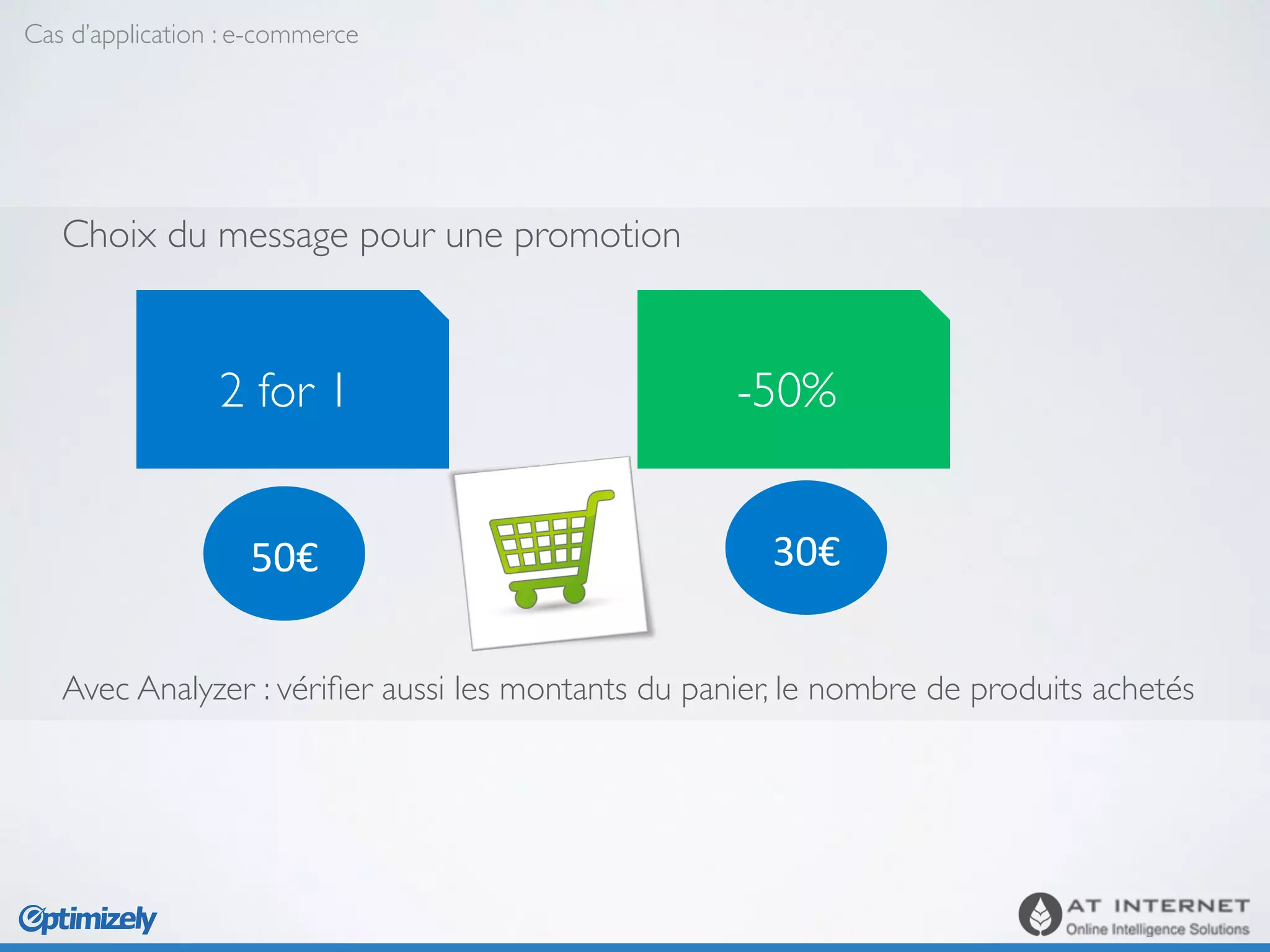 Cas d'application : e-commerce

Choix du message pour une promotion

2 for 1

-50%

50€

30€

Avec Analyzer : vérifier aussi les montants du panier, le nombre de produits achetés

Optimizely

AT INTERNET
Online Intelligence Solutions